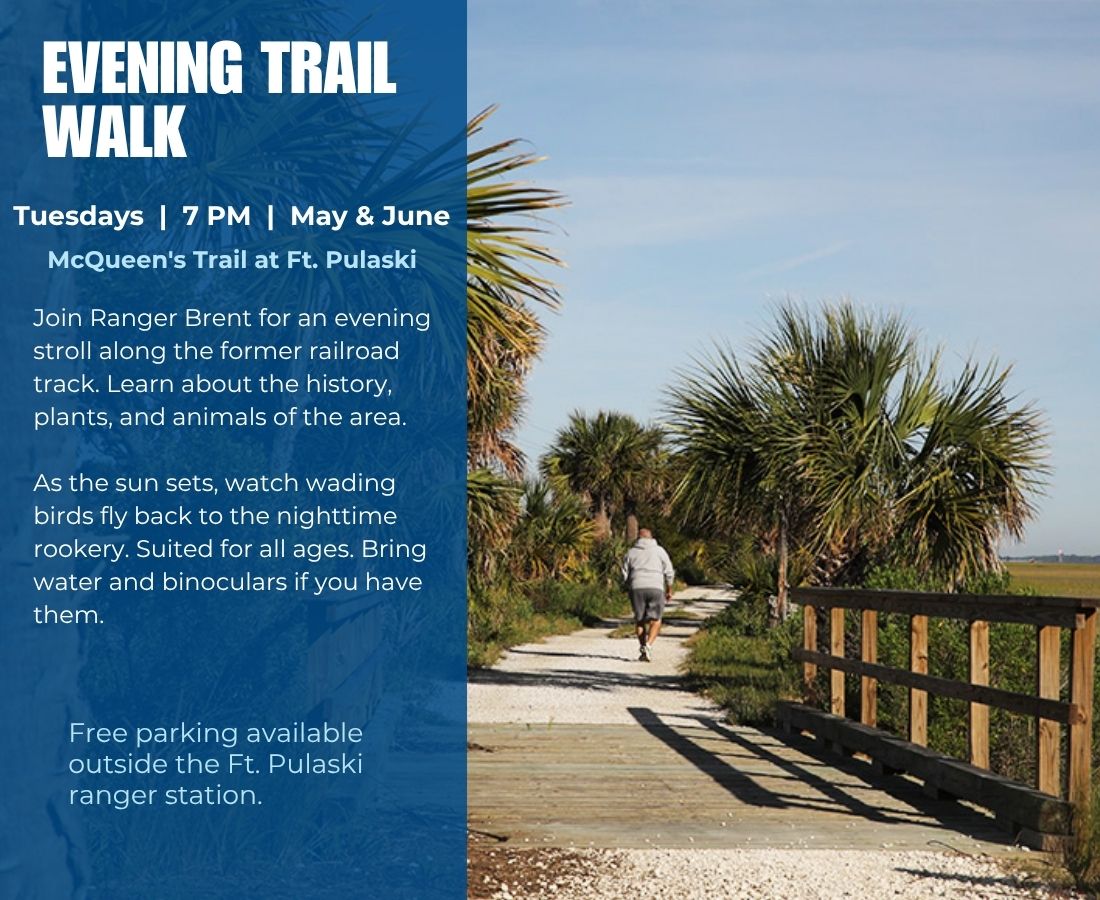 EVENING TRAIL WALK

Tuesdays | 7 PM | May & June

McQueen's Trail at Ft. Pulaski

Join Ranger Brent for an evening stroll along the former railroad track. Learn about the history, plants, and animals of the area.

As the sun sets, watch wading birds fly back to the nighttime rookery. Suited for all ages. Bring water and binoculars if you have them.

Free parking available outside the Ft. Pulaski ranger station.